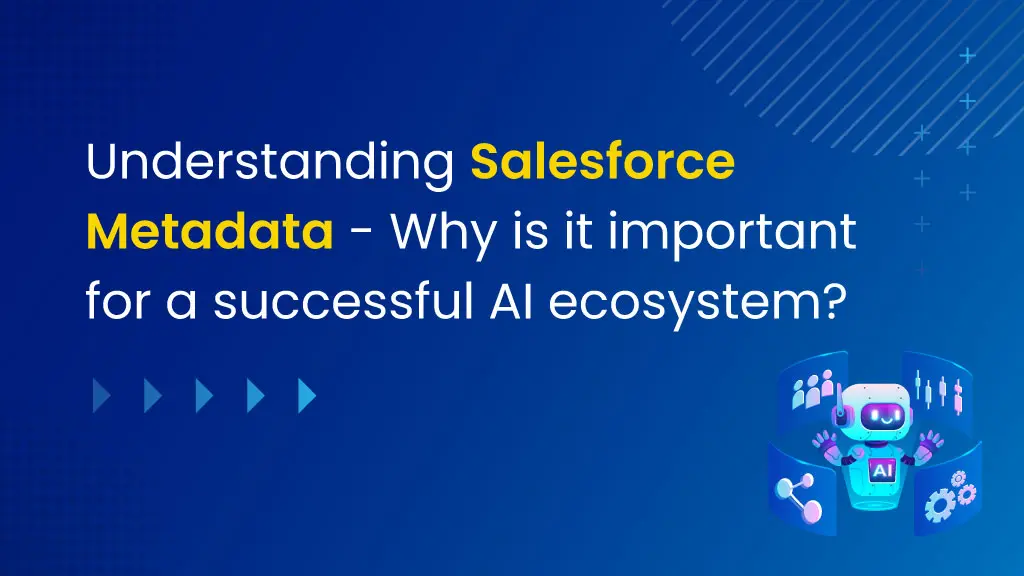 Understanding Salesforce Metadata - Why is it important for a successful AI ecosystem?

AI